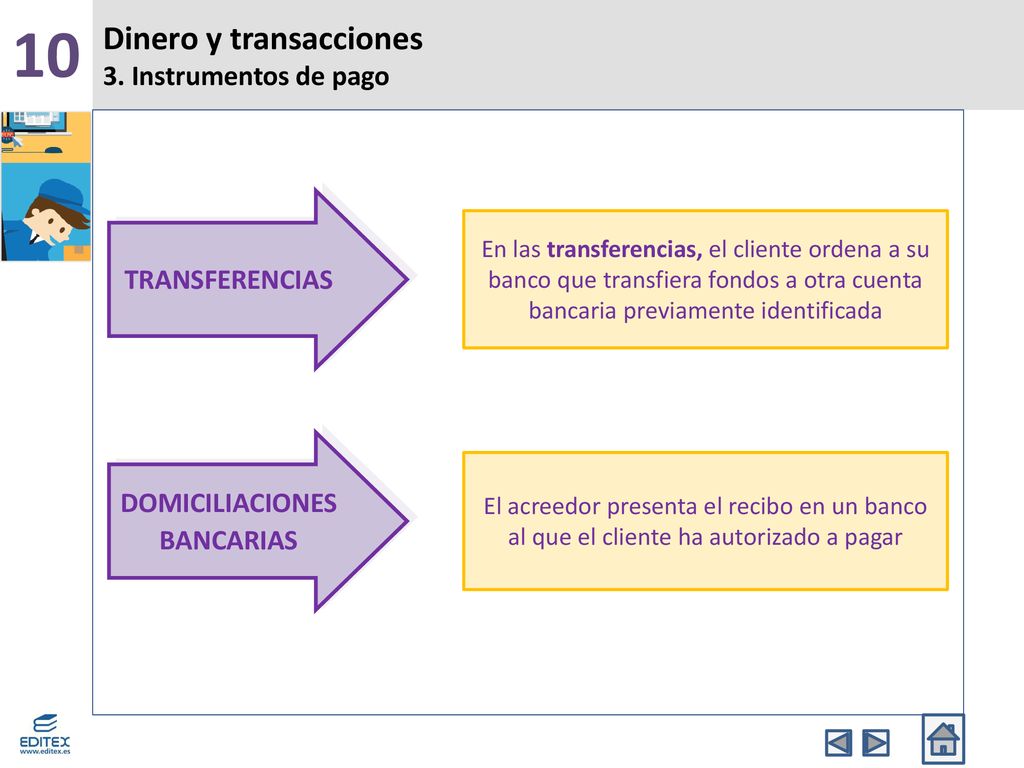 10

Dinero y transacciones
3. Instrumentos de pago

TRANSFERENCIAS

En las transferencias, el cliente ordena a su banco que transfiera fondos a otra cuenta bancaria previamente identificada

DOMICILIACIONES BANCARIAS

El acreedor presenta el recibo en un banco al que el cliente ha autorizado a pagar

EDITEX
www.editex.es